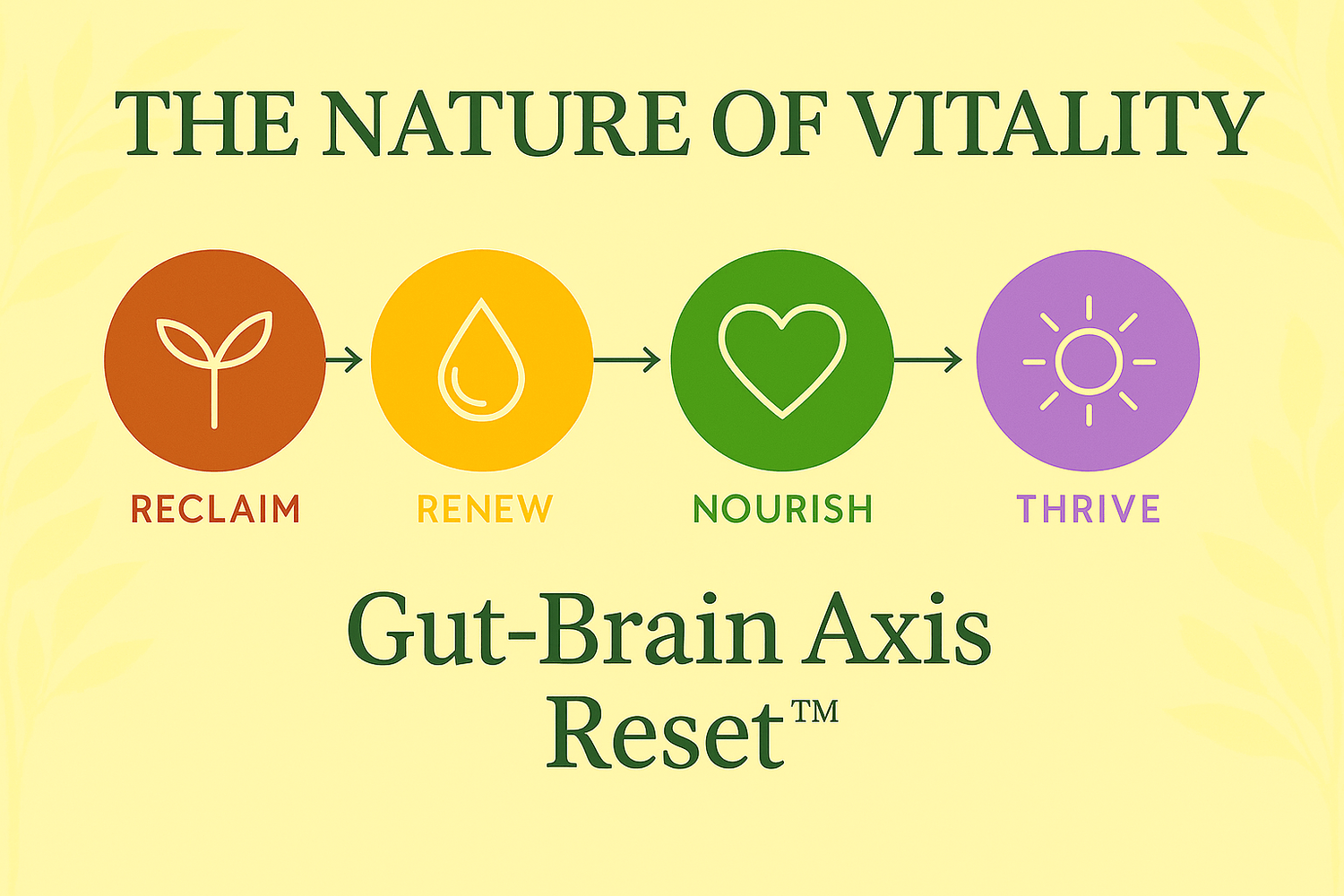 THE NATURE OF VITALITY

RECLAIM

RENEW

NOURISH

THRIVE

Gut-Brain Axis Reset™